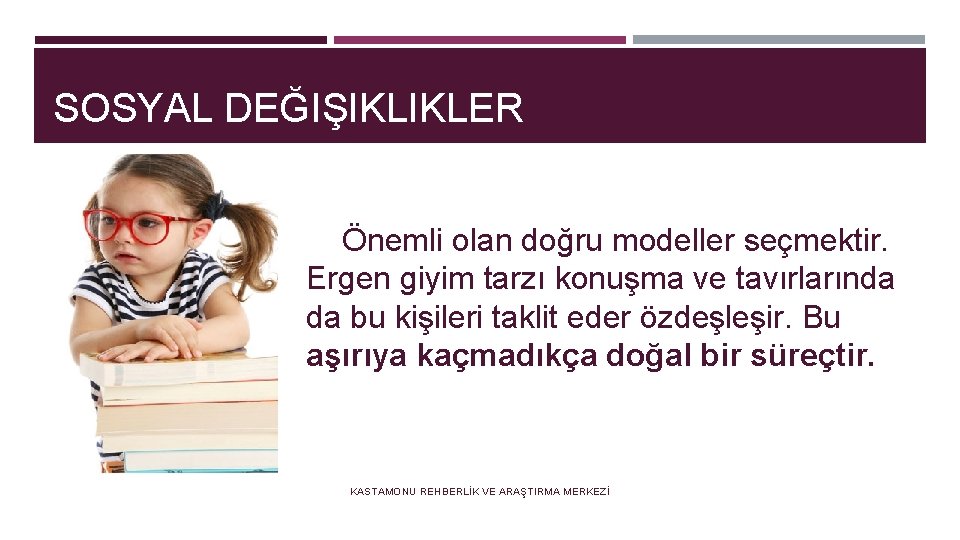 SOSYAL DEĞIŞIKLIKLER

Önemli olan doğru modeller seçmektir. Ergen giyim tarzı konuşma ve tavırlarında da bu kişileri taklit eder özdeşleşir. Bu aşırıya kaçmadıkça doğal bir süreçtir.

KASTAMONU REHBERLİK VE ARAŞTIRMA MERKEZİ